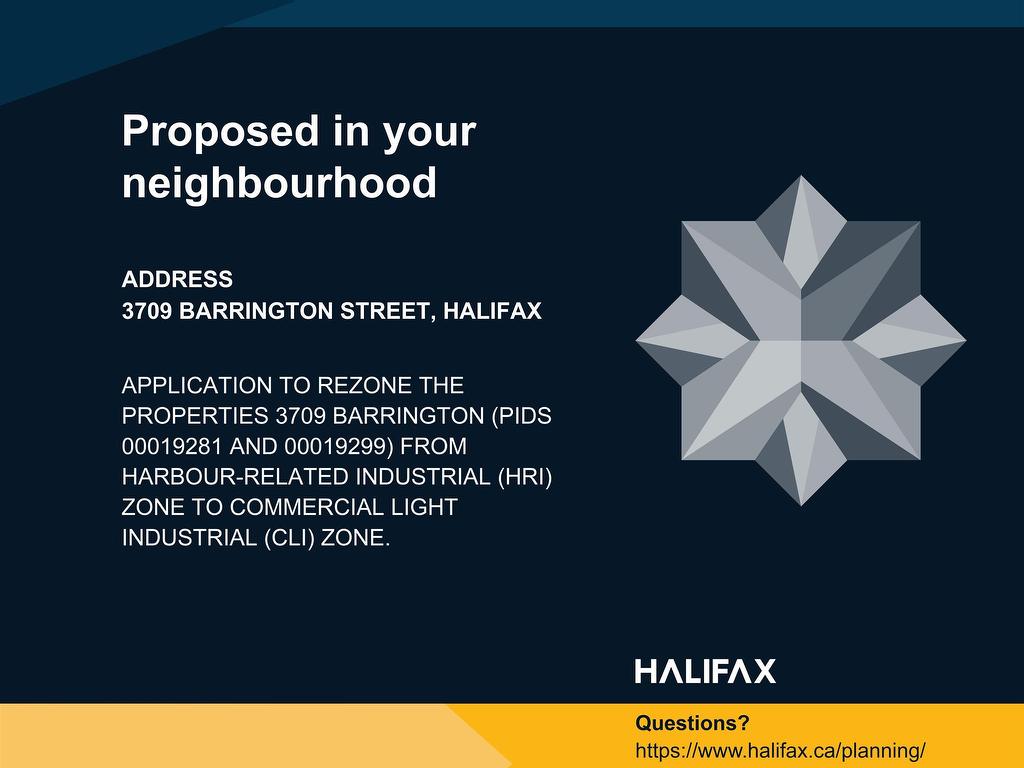 Proposed in your neighbourhood

ADDRESS
3709 BARRINGTON STREET, HALIFAX

APPLICATION TO REZONE THE PROPERTIES 3709 BARRINGTON (PIDS 00019281 AND 00019299) FROM HARBOUR-RELATED INDUSTRIAL (HRI) ZONE TO COMMERCIAL LIGHT INDUSTRIAL (CLI) ZONE.

HALIFAX

Questions?
https://www.halifax.ca/planning/